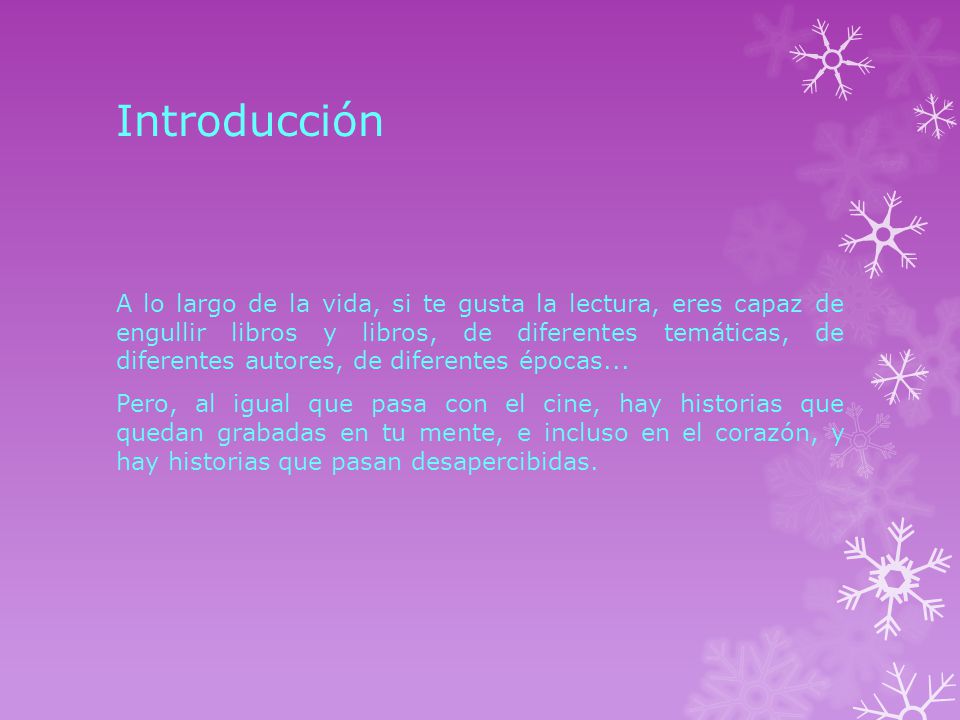 Introducción

A lo largo de la vida, si te gusta la lectura, eres capaz de engullir libros y libros, de diferentes temáticas, de diferentes autores, de diferentes épocas...

Pero, al igual que pasa con el cine, hay historias que quedan grabadas en tu mente, e incluso en el corazón, y hay historias que pasan desapercibidas.